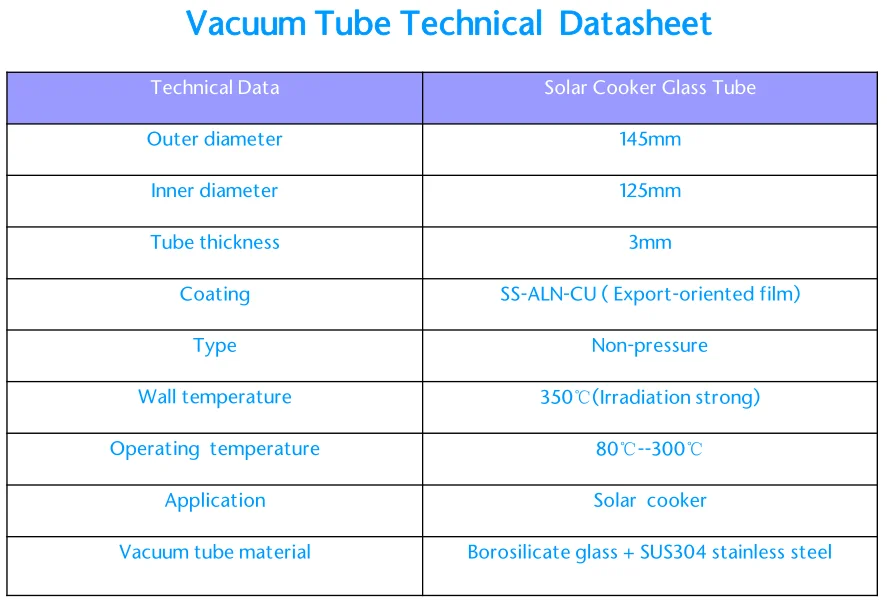 Vacuum Tube Technical Datasheet

| Technical Data | Solar Cooker Glass Tube |
|---|---|
| Outer diameter | 145mm |
| Inner diameter | 125mm |
| Tube thickness | 3mm |
| Coating | SS-ALN-CU ( Export-oriented film) |
| Type | Non-pressure |
| Wall temperature | 350℃(Irradiation strong) |
| Operating temperature | 80℃--300℃ |
| Application | Solar cooker |
| Vacuum tube material | Borosilicate glass + SUS304 stainless steel |